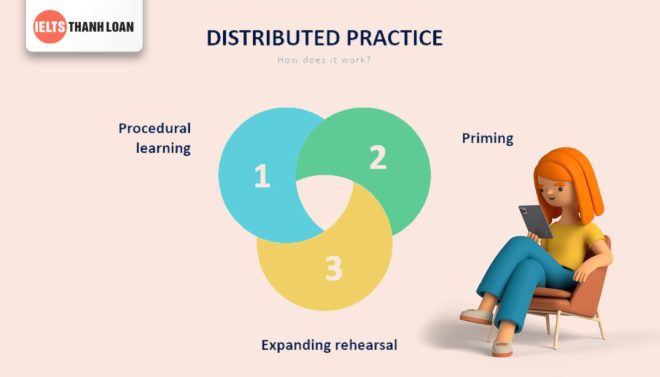 IELTS THANH LOAN

DISTRIBUTED PRACTICE

How does it work?

Procedural learning

1

2

Priming

3

Expanding rehearsal